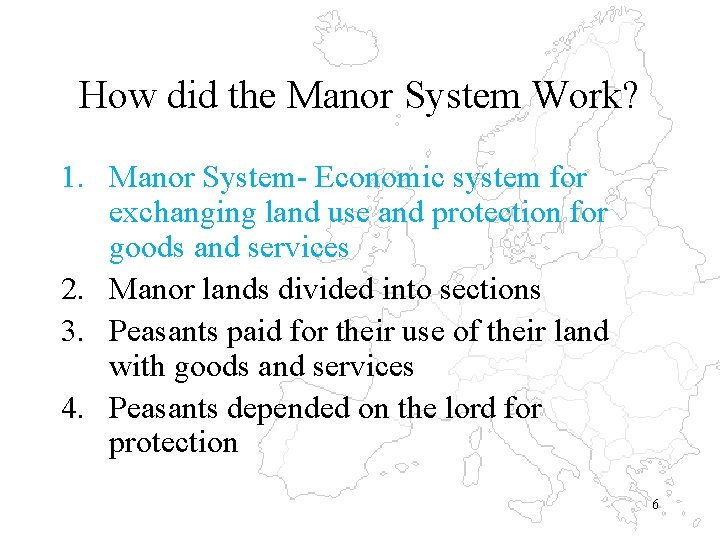 How did the Manor System Work?

1. Manor System- Economic system for exchanging land use and protection for goods and services
2. Manor lands divided into sections
3. Peasants paid for their use of their land with goods and services
4. Peasants depended on the lord for protection

6